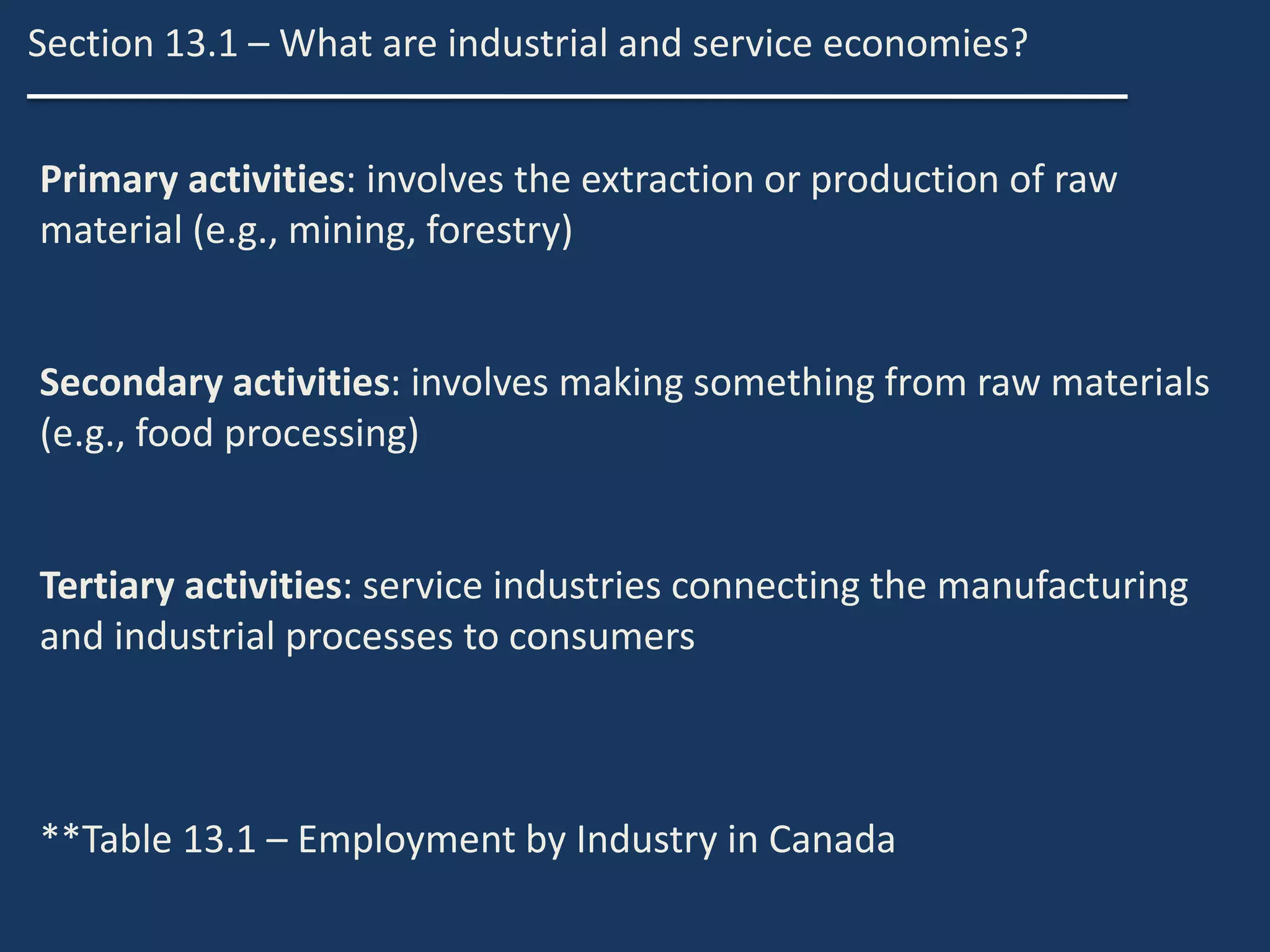 Section 13.1 – What are industrial and service economies?

Primary activities: involves the extraction or production of raw material (e.g., mining, forestry)

Secondary activities: involves making something from raw materials (e.g., food processing)

Tertiary activities: service industries connecting the manufacturing and industrial processes to consumers

**Table 13.1 – Employment by Industry in Canada